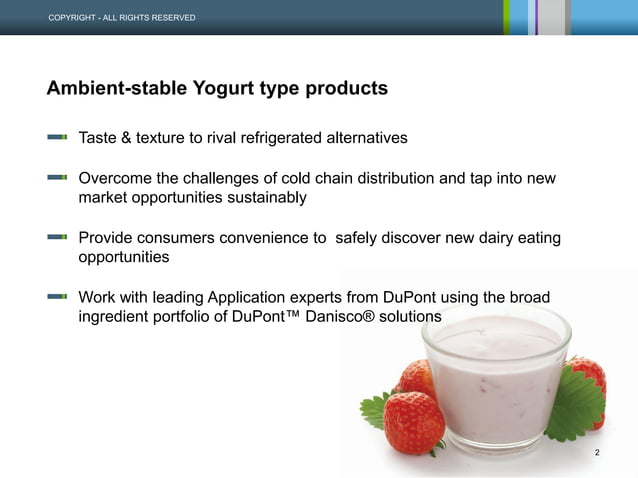 COPYRIGHT - ALL RIGHTS RESERVED

Ambient-stable Yogurt type products

Taste & texture to rival refrigerated alternatives

Overcome the challenges of cold chain distribution and tap into new market opportunities sustainably

Provide consumers convenience to  safely discover new dairy eating opportunities

Work with leading Application experts from DuPont using the broad ingredient portfolio of DuPont™ Danisco® solutions

2